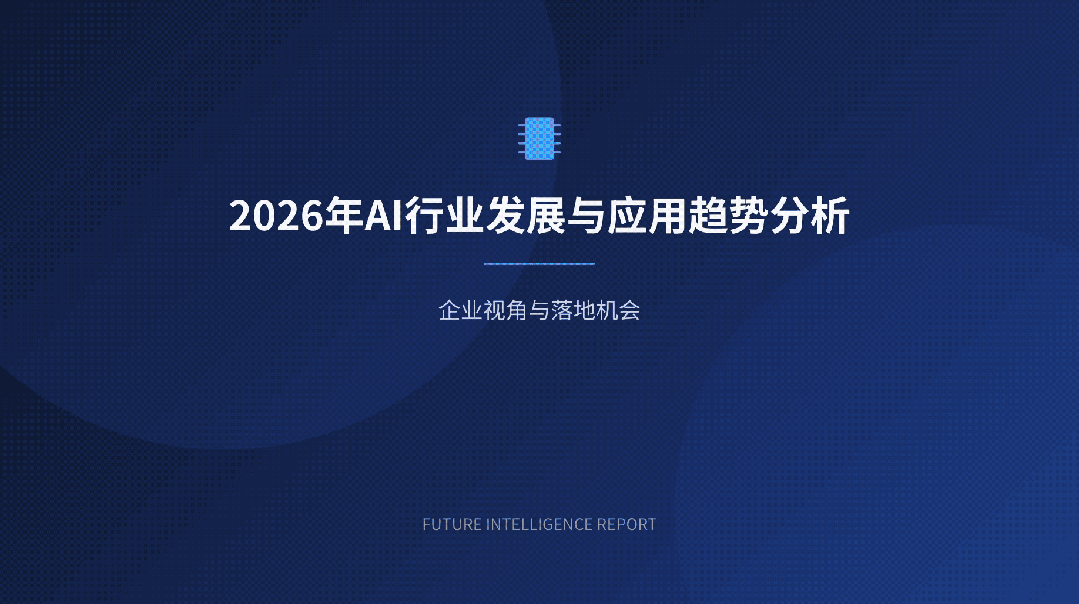 2026年AI行业发展与应用趋势分析

企业视角与落地机会

FUTURE INTELLIGENCE REPORT